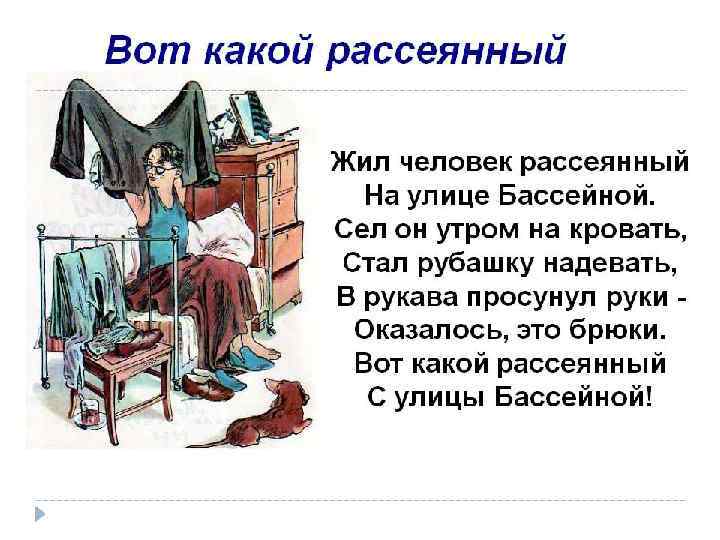 Вот какой рассеянный

Жил человек рассеянный
На улице Бассейной.
Сел он утром на кровать,
Стал рубашку надевать,
В рукава просунул руки -
Оказалось, это брюки.
Вот какой рассеянный
С улицы Бассейной!